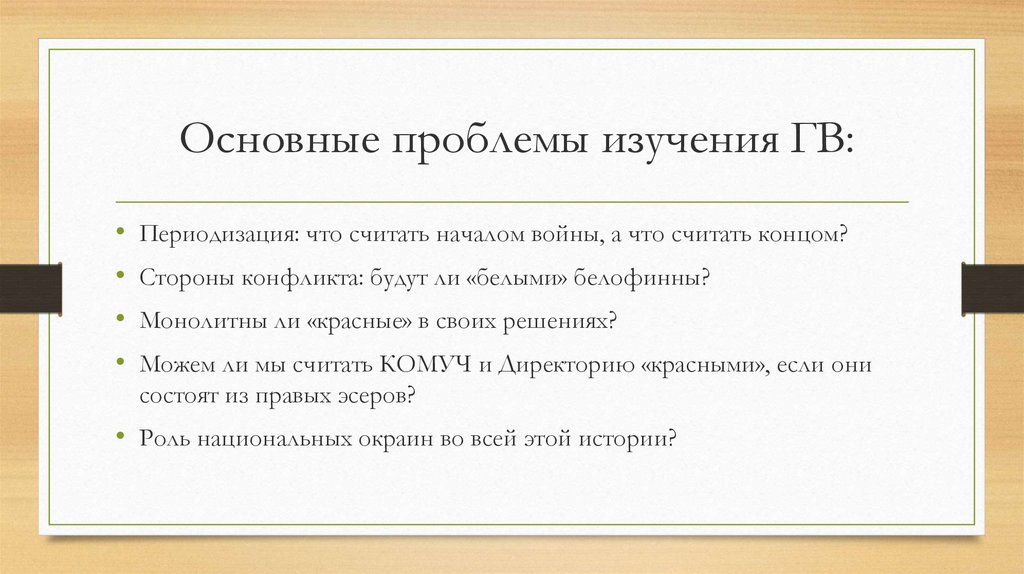 Основные проблемы изучения ГВ:

• Периодизация: что считать началом войны, а что считать концом?
• Стороны конфликта: будут ли «белыми» белофинны?
• Монолитны ли «красные» в своих решениях?
• Можем ли мы считать КОМУЧ и Директорию «красными», если они состоят из правых эсеров?
• Роль национальных окраин во всей этой истории?